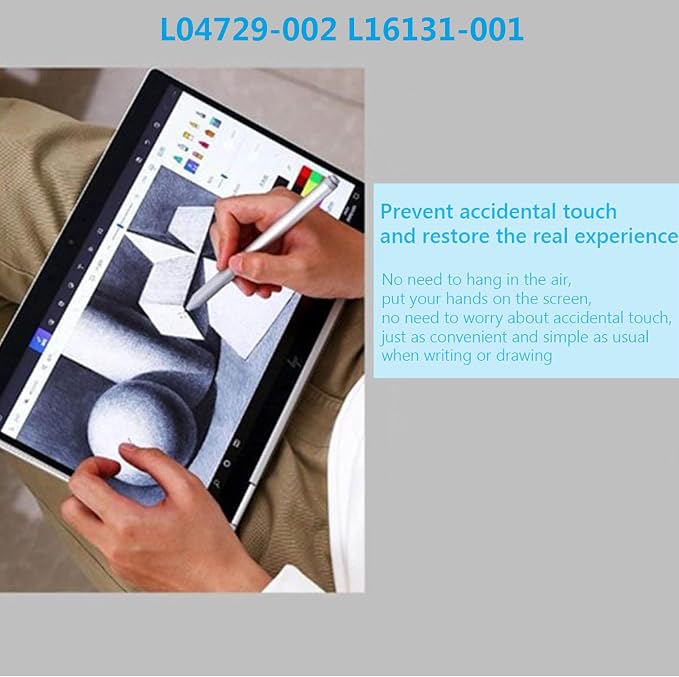 L04729-002 L16131-001

Prevent accidental touch
and restore the real experience

No need to hang in the air,
put your hands on the screen,
no need to worry about accidental touch,
just as convenient and simple as usual
when writing or drawing